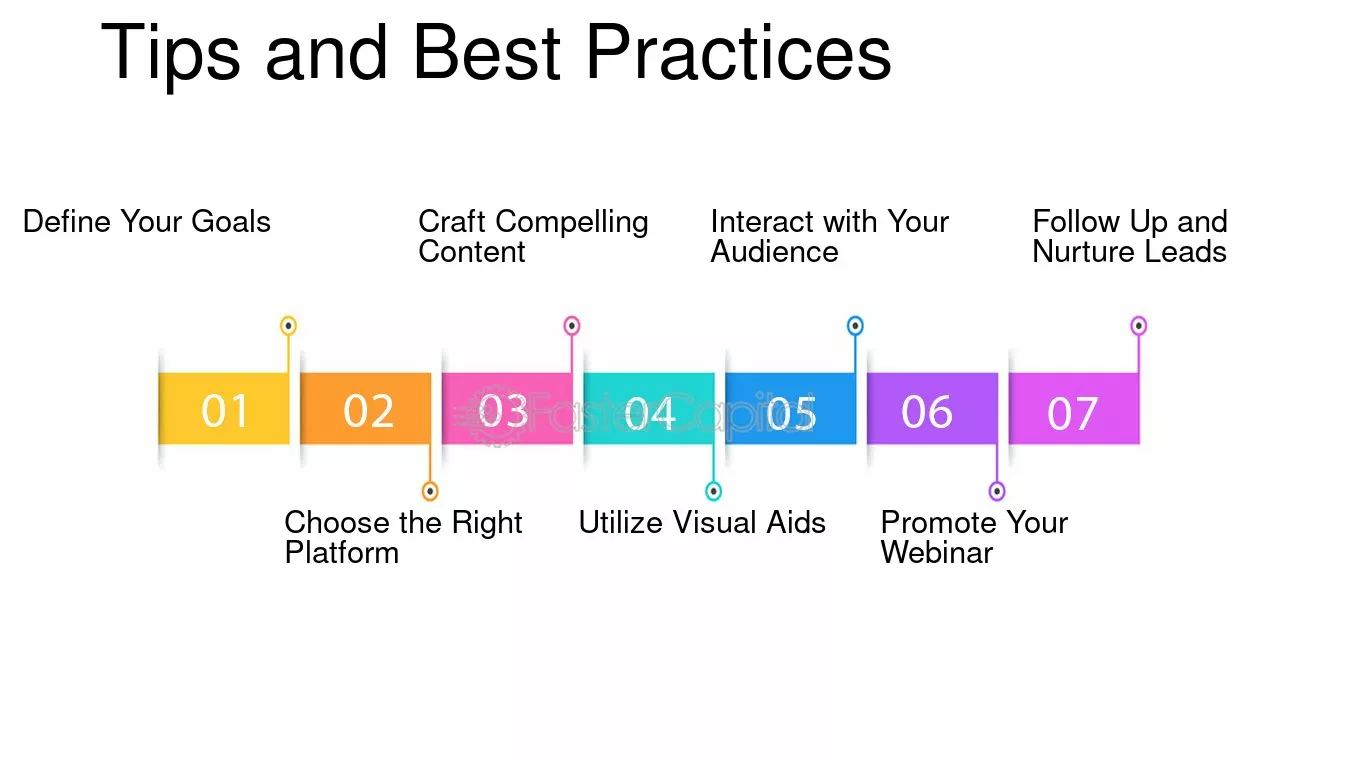 Tips and Best Practices

Define Your Goals

Craft Compelling Content

Interact with Your Audience

Follow Up and Nurture Leads

01

02

03

04

05

06

07

Choose the Right Platform

Utilize Visual Aids

Promote Your Webinar

FasterCapital